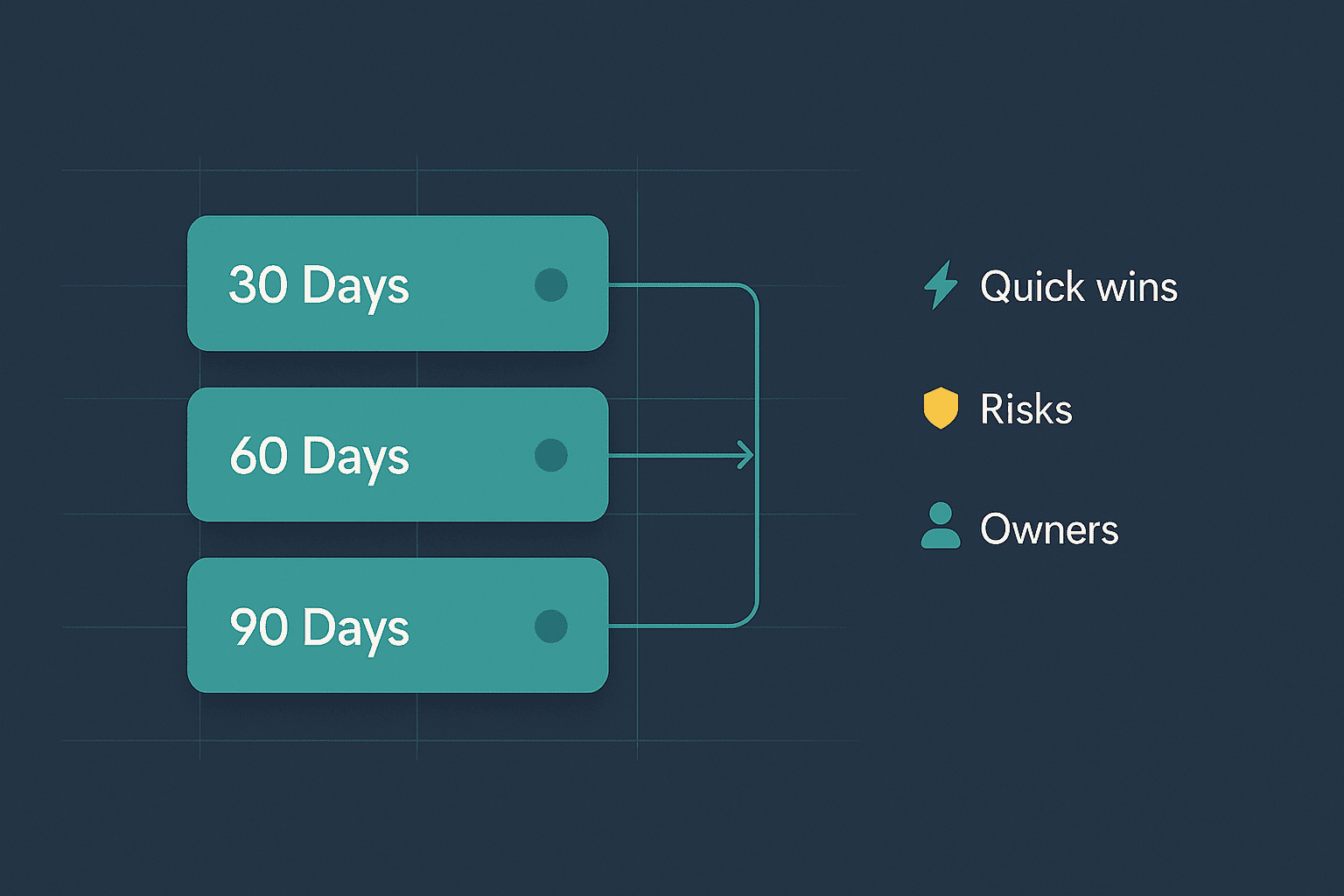 30 Days

60 Days

90 Days

Quick wins

Risks

Owners